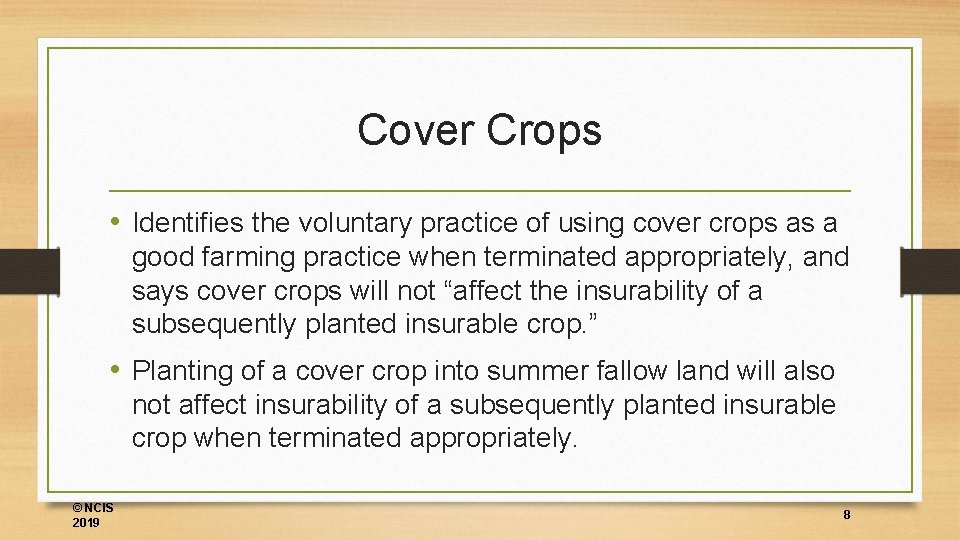 Cover Crops

• Identifies the voluntary practice of using cover crops as a good farming practice when terminated appropriately, and says cover crops will not “affect the insurability of a subsequently planted insurable crop.”

• Planting of a cover crop into summer fallow land will also not affect insurability of a subsequently planted insurable crop when terminated appropriately.

©NCIS 2019

8